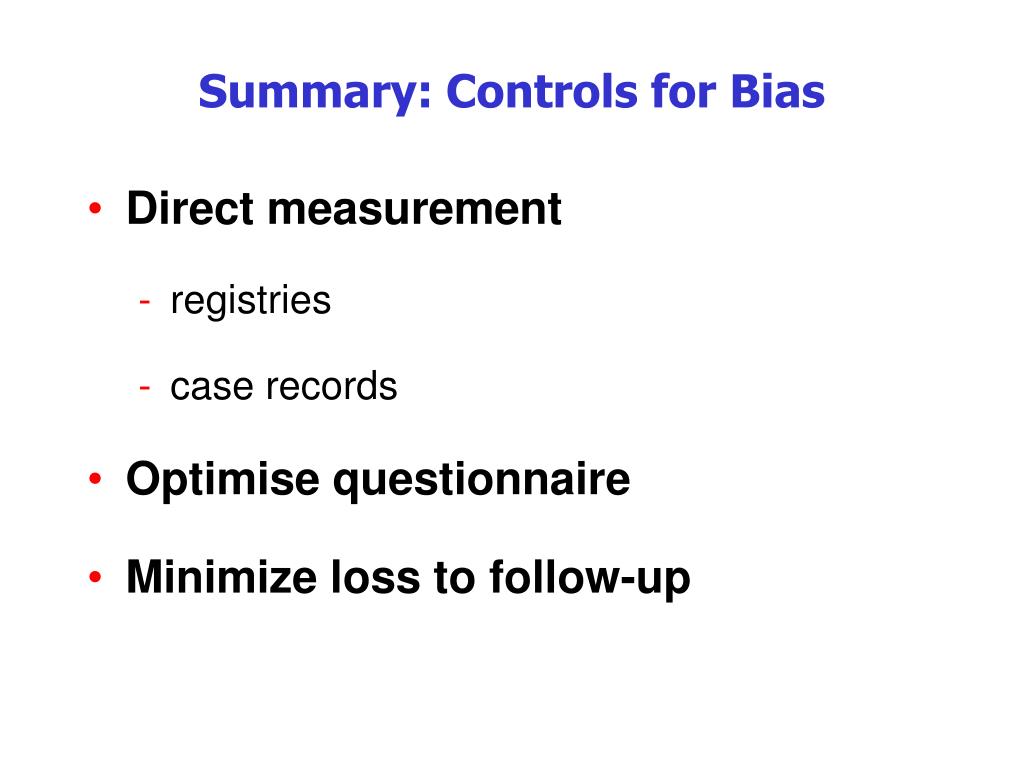 Summary: Controls for Bias

• Direct measurement

- registries

- case records

• Optimise questionnaire

• Minimize loss to follow-up